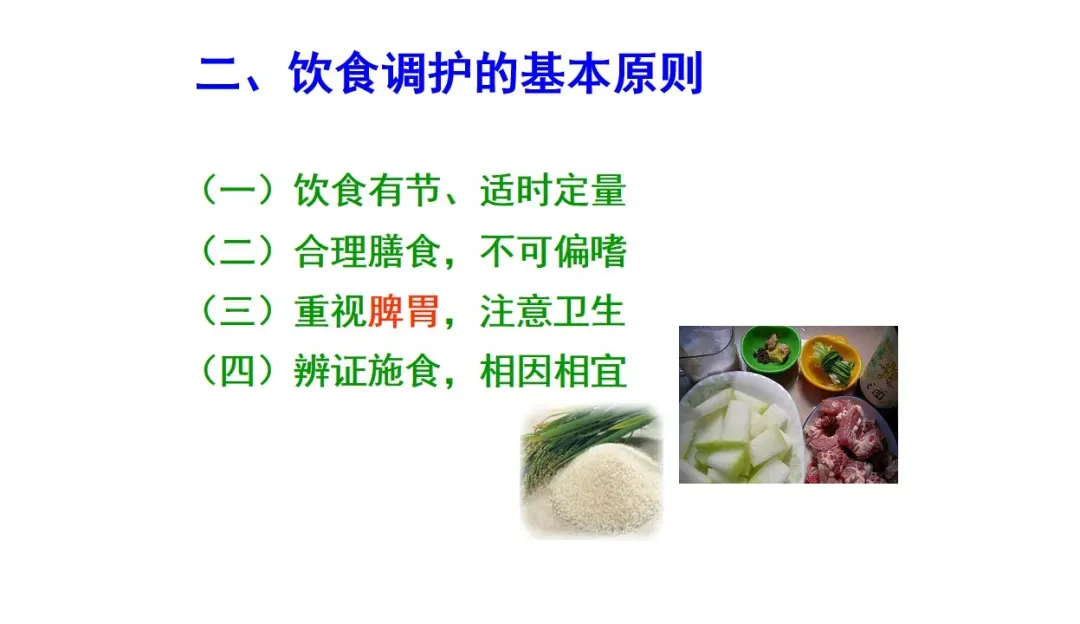 二、饮食调护的基本原则

（一）饮食有节、适时定量
（二）合理膳食，不可偏嗜
（三）重视脾胃，注意卫生
（四）辨证施食，相因相宜